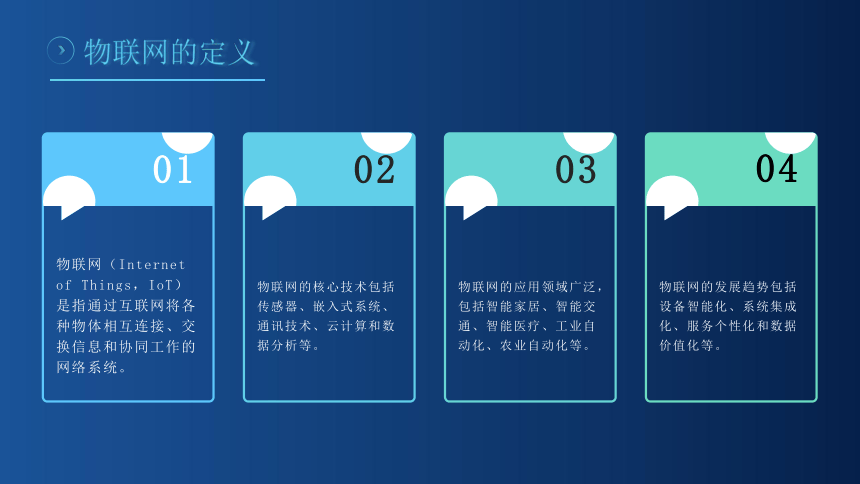 物联网的定义

01

物联网（Internet of Things，IoT）是指通过互联网将各种物体相互连接、交换信息和协同工作的网络系统。

02

物联网的核心技术包括传感器、嵌入式系统、通讯技术、云计算和数据分析等。

03

物联网的应用领域广泛，包括智能家居、智能交通、智能医疗、工业自动化、农业自动化等。

04

物联网的发展趋势包括设备智能化、系统集成化、服务个性化和数据价值化等。